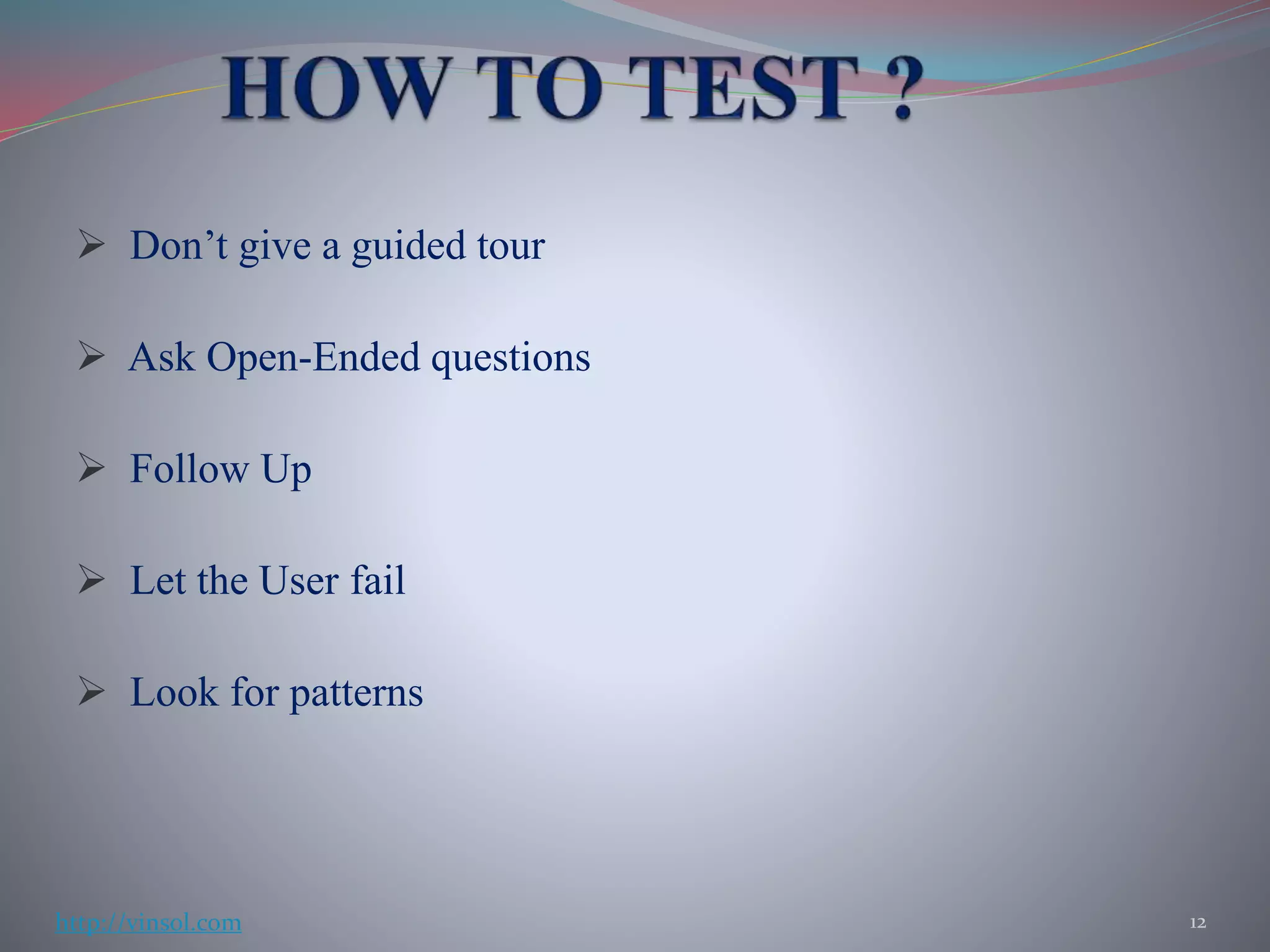 HOW TO TEST ?

➢ Don’t give a guided tour

➢ Ask Open-Ended questions

➢ Follow Up

➢ Let the User fail

➢ Look for patterns

http://vinsol.com

12